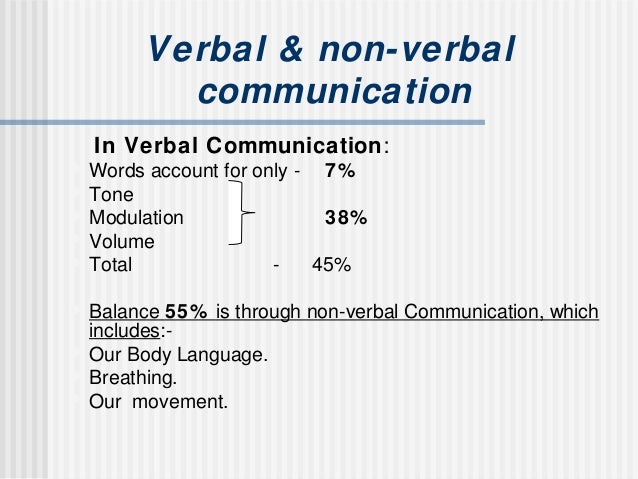 Verbal & non-verbal communication

In Verbal Communication:
Words account for only - 7%
Tone
Modulation 38%
Volume
Total - 45%

Balance 55% is through non-verbal Communication, which includes:-
Our Body Language.
Breathing.
Our movement.